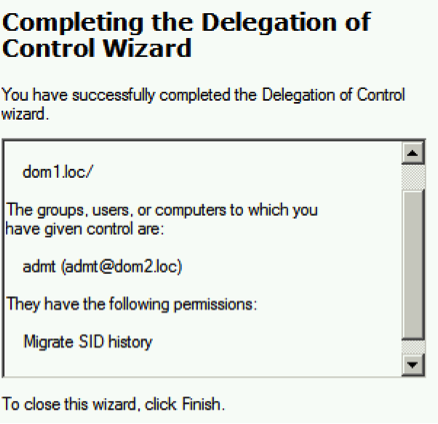 Completing the Delegation of Control Wizard

You have successfully completed the Delegation of Control wizard.

dom1.loc/

The groups, users, or computers to which you have given control are:

admt (admt@dom2.loc)

They have the following permissions:

Migrate SID history

To close this wizard, click Finish.